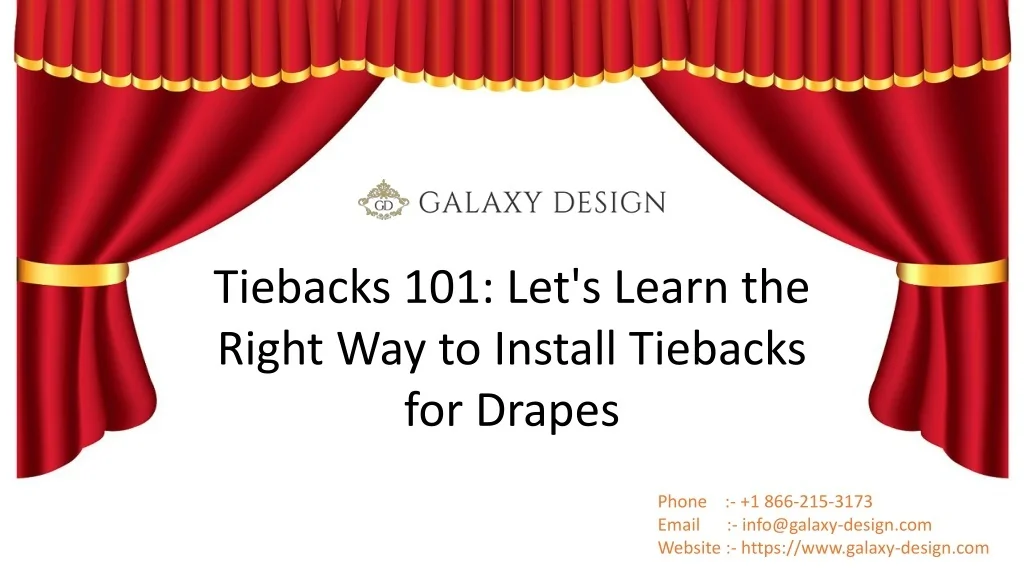 GD GALAXY DESIGN

Tiebacks 101: Let's Learn the Right Way to Install Tiebacks for Drapes

Phone :- +1 866-215-3173
Email :- info@galaxy-design.com
Website :- https://www.galaxy-design.com